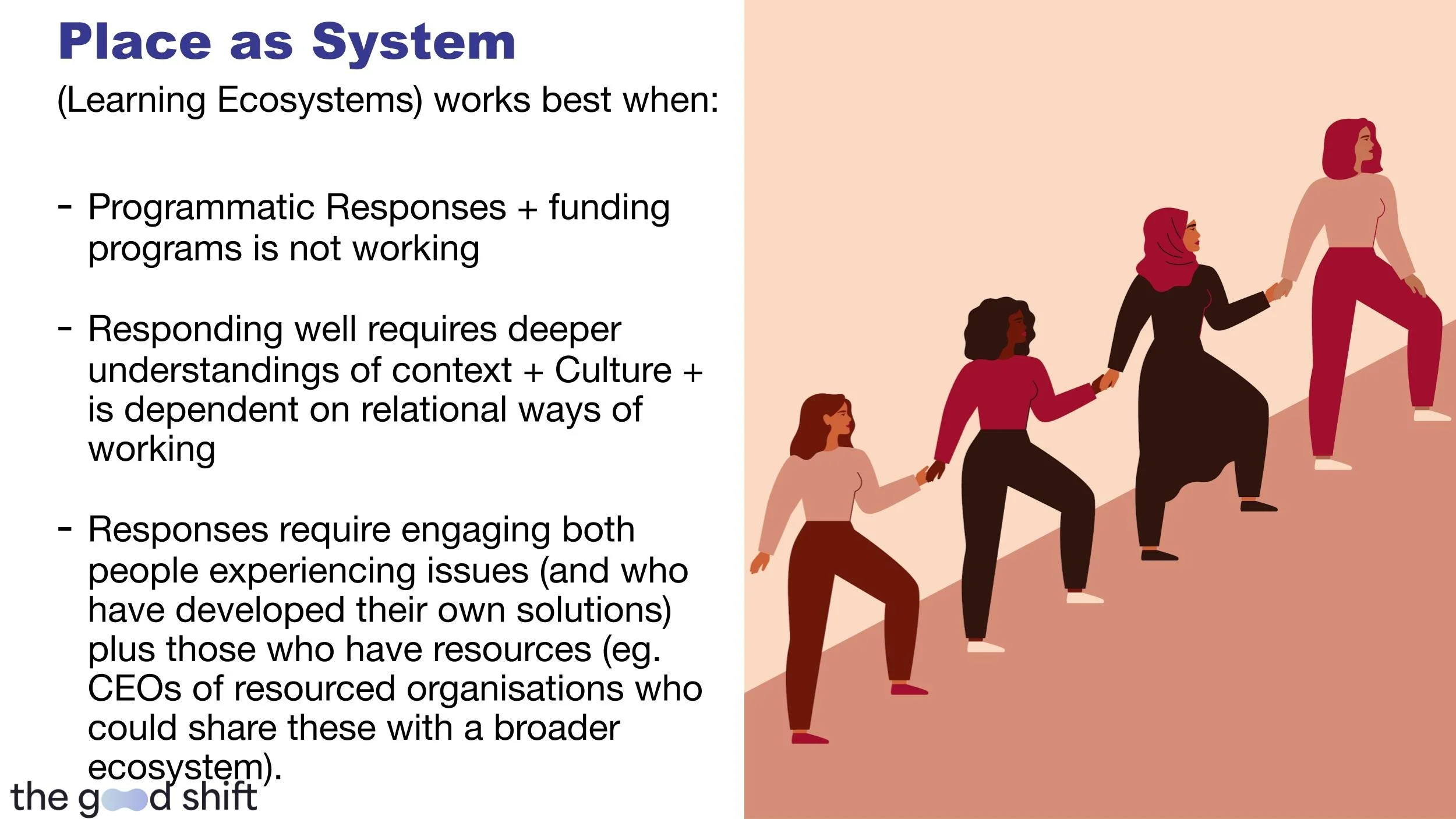 Place as System

(Learning Ecosystems) works best when:

- Programmatic Responses + funding programs is not working

- Responding well requires deeper understandings of context + Culture + is dependent on relational ways of working

- Responses require engaging both people experiencing issues (and who have developed their own solutions) plus those who have resources (eg. CEOs of resourced organisations who could share these with a broader ecosystem).

the good shift